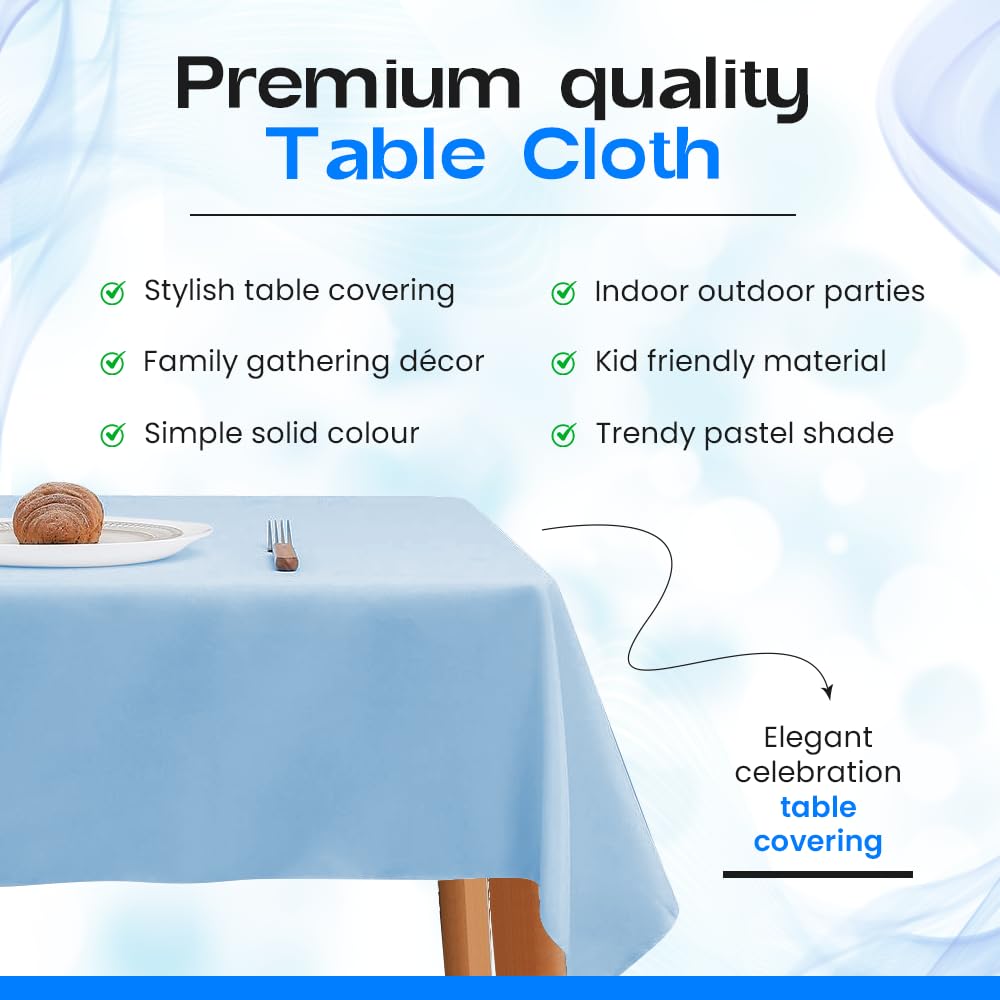 Premium quality
Table Cloth

Stylish table covering

Family gathering décor

Simple solid colour

Indoor outdoor parties

Kid friendly material

Trendy pastel shade

Elegant celebration table covering